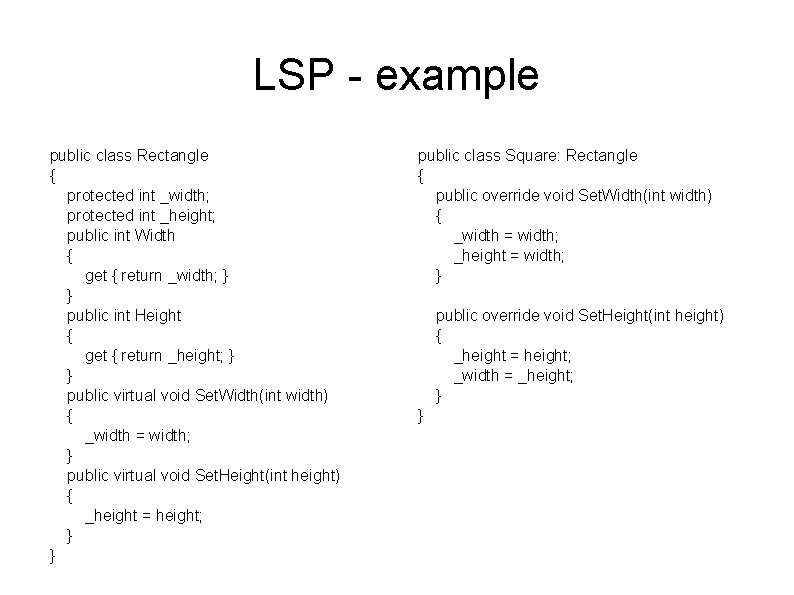 LSP - example

public class Rectangle
{
protected int _width;
protected int _height;
public int Width
{
get { return _width; }
}
public int Height
{
get { return _height; }
}
public virtual void SetWidth(int width)
{
_width = width;
}
public virtual void SetHeight(int height)
{
_height = height;
}
}

public class Square: Rectangle
{
public override void SetWidth(int width)
{
_width = width;
_height = width;
}

public override void SetHeight(int height)
{
_height = height;
_width = _height;
}
}